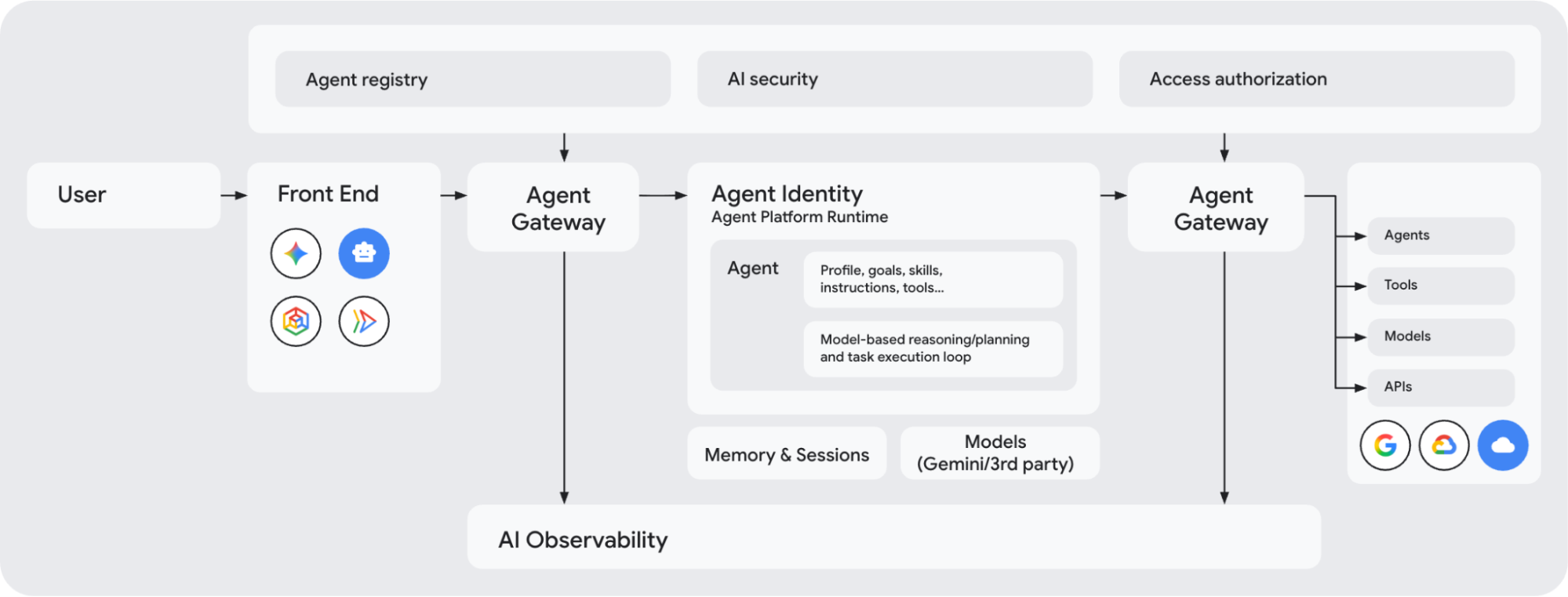 Agent registry

AI security

Access authorization

User

Front End

Agent Gateway

Agent Identity
Agent Platform Runtime

Agent

Profile, goals, skills, instructions, tools...

Model-based reasoning/planning and task execution loop

Memory & Sessions

Models (Gemini/3rd party)

Agent Gateway

Agents

Tools

Models

APIs

AI Observability